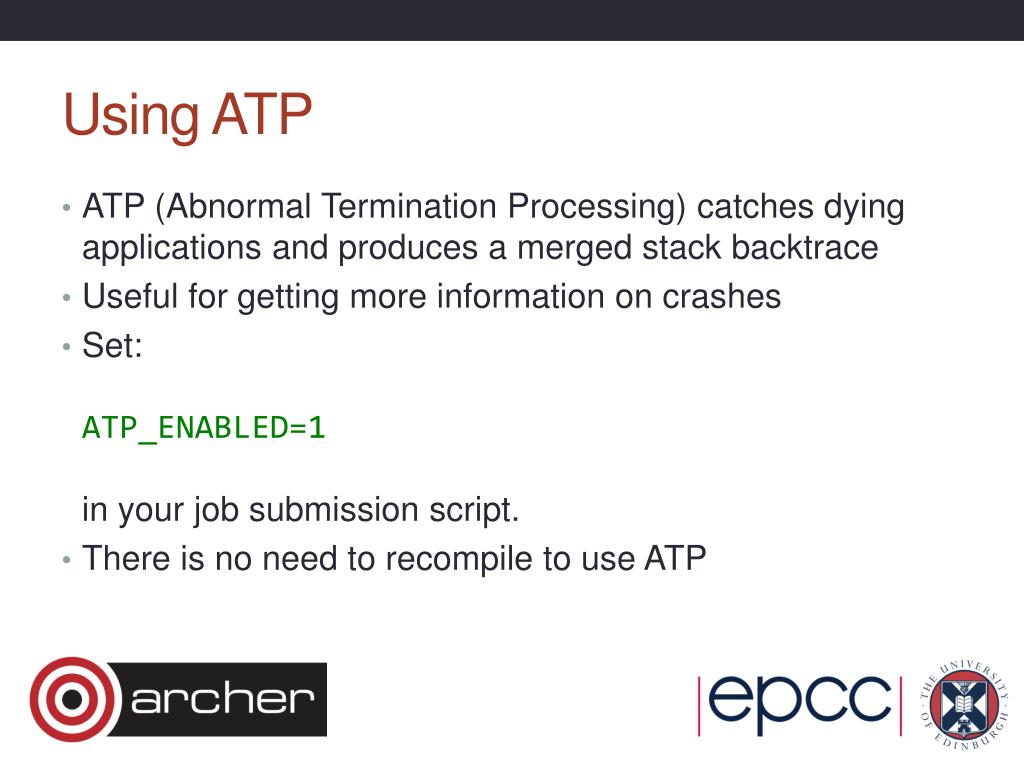 Using ATP

• ATP (Abnormal Termination Processing) catches dying applications and produces a merged stack backtrace
• Useful for getting more information on crashes
• Set:

ATP_ENABLED=1

in your job submission script.
• There is no need to recompile to use ATP

archer

epcc

THE UNIVERSITY OF EDINBURGH